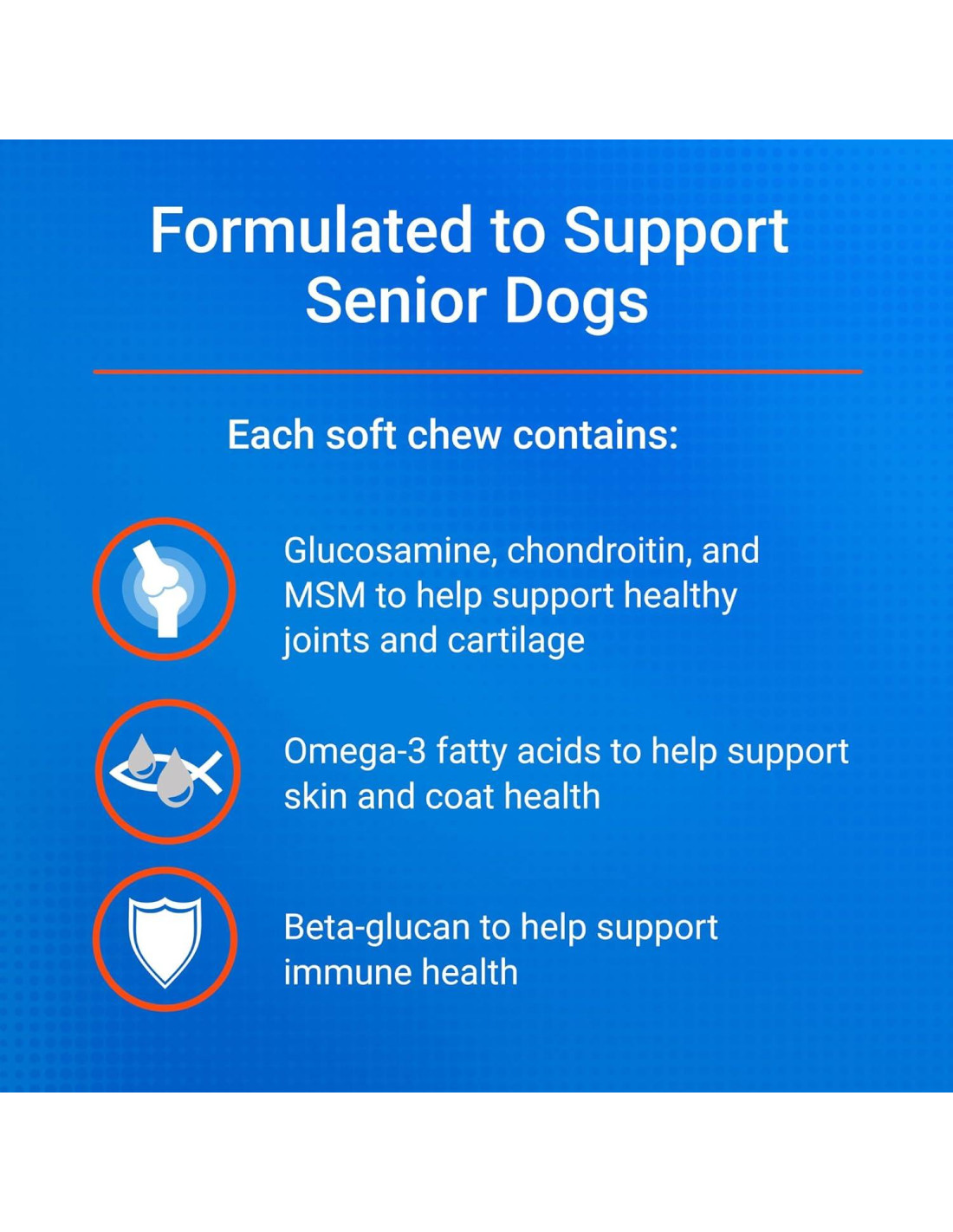 Formulated to Support Senior Dogs

Each soft chew contains:

Glucosamine, chondroitin, and MSM to help support healthy joints and cartilage

Omega-3 fatty acids to help support skin and coat health

Beta-glucan to help support immune health